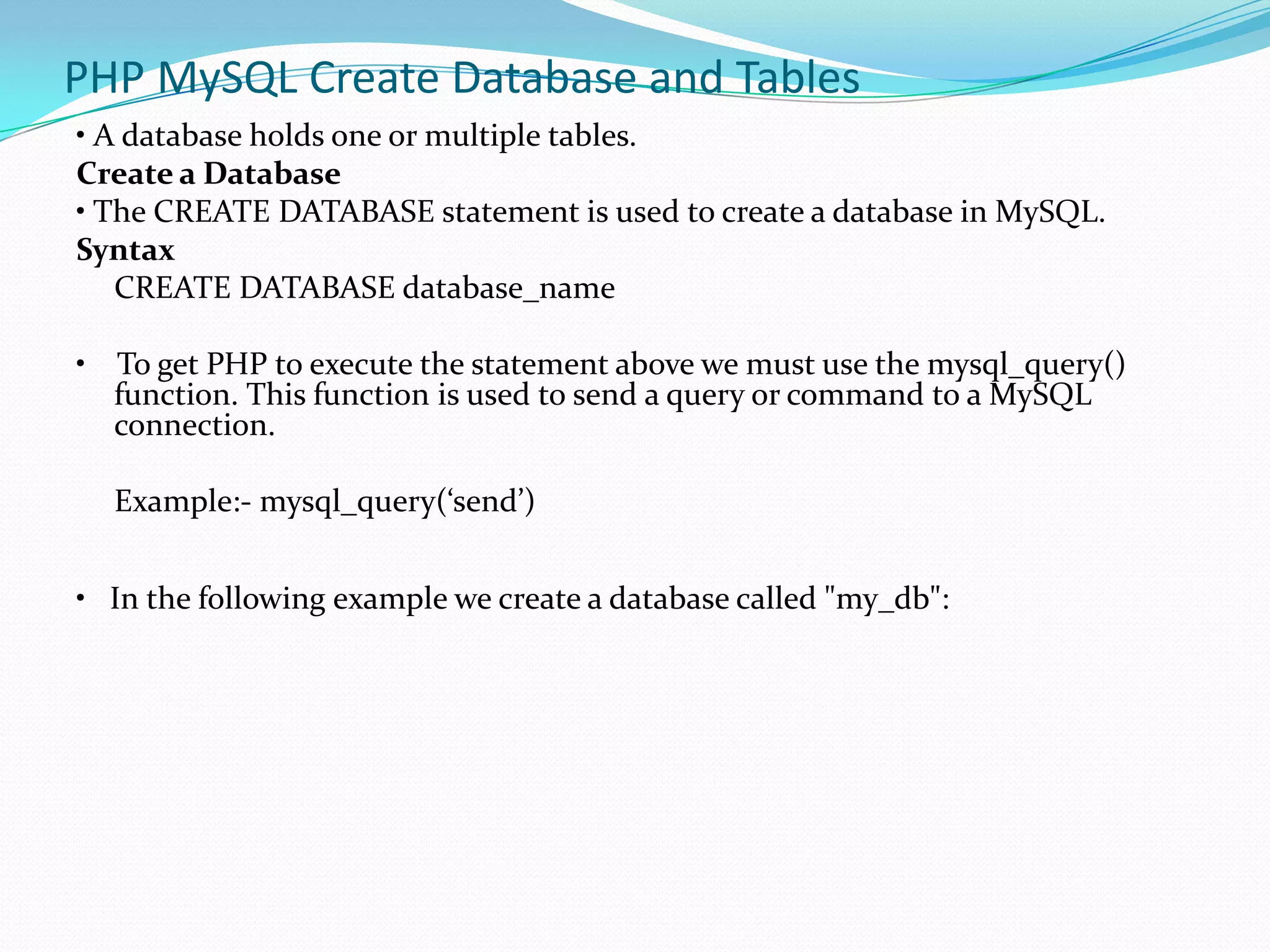 PHP MySQL Create Database and Tables

• A database holds one or multiple tables.

Create a Database

• The CREATE DATABASE statement is used to create a database in MySQL.

Syntax

CREATE DATABASE database_name

• To get PHP to execute the statement above we must use the mysql_query() function. This function is used to send a query or command to a MySQL connection.

Example:- mysql_query(‘send’)

• In the following example we create a database called "my_db":